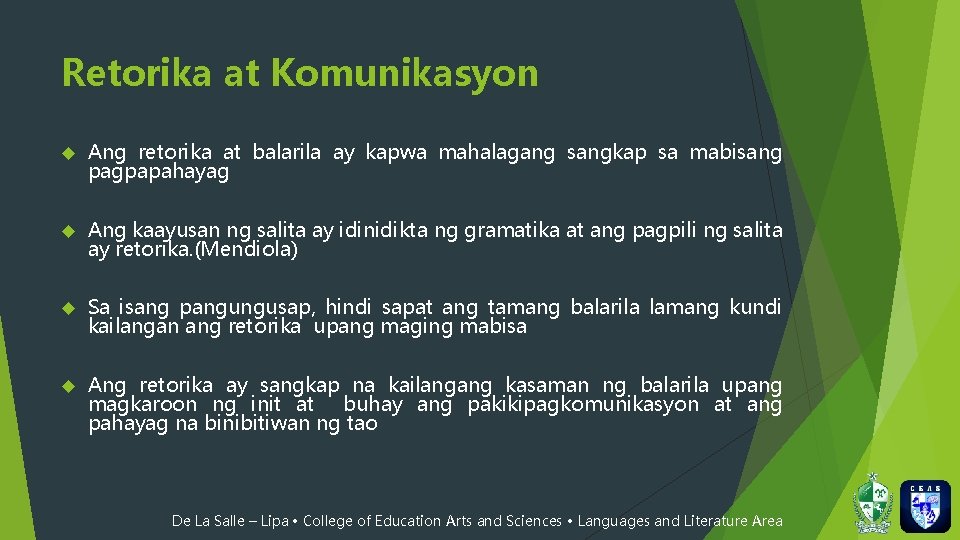 Retorika at Komunikasyon

Ang retorika at balarila ay kapwa mahalagang sangkap sa mabisang pagpapahayag

Ang kaayusan ng salita ay idinidikta ng gramatika at ang pagpili ng salita ay retorika.(Mendiola)

Sa isang pangungusap, hindi sapat ang tamang balarila lamang kundi kailangan ang retorika upang maging mabisa

Ang retorika ay sangkap na kailangang kasaman ng balarila upang magkaroon ng init at buhay ang pakikipagkomunikasyon at ang pahayag na binibitiwan ng tao

De La Salle – Lipa • College of Education Arts and Sciences • Languages and Literature Area

CEAS